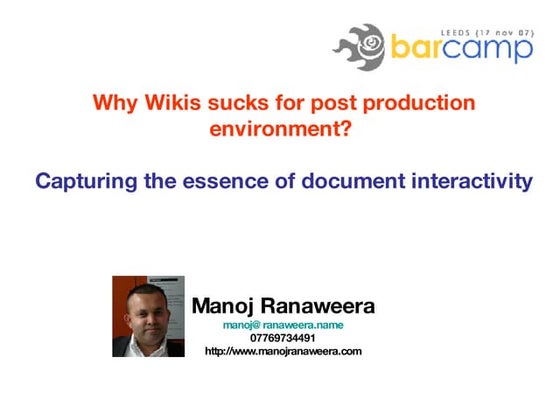 LEEDS {17 nov 07}
barcamp

Why Wikis sucks for post production environment?

Capturing the essence of document interactivity

Manoj Ranaweera
manoj@ ranaweera.name
07769734491
http://www.manojranaweera.com